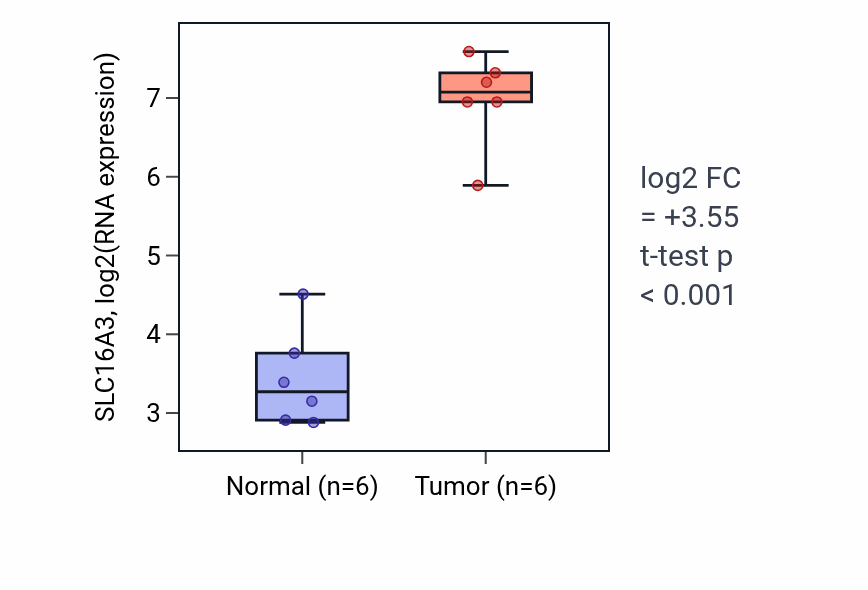 SLC16A3, log2(RNA expression)

7
6
5
4
3

Normal (n=6)
Tumor (n=6)

log2 FC
= +3.55
t-test p
< 0.001